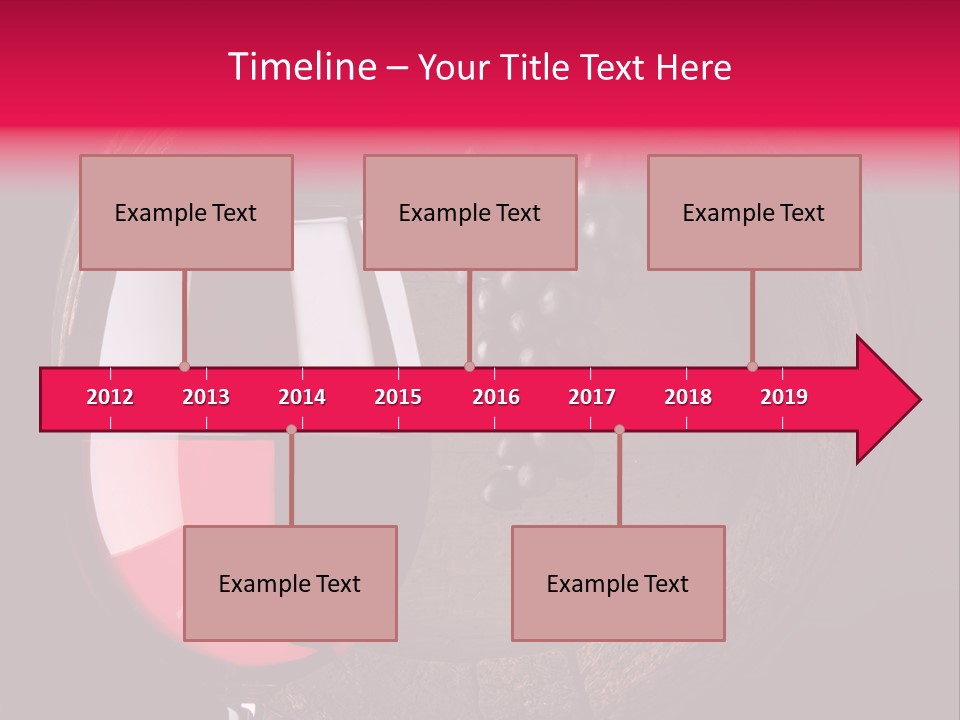 Timeline – Your Title Text Here

Example Text

Example Text

Example Text

2012 2013 2014 2015 2016 2017 2018 2019

Example Text

Example Text